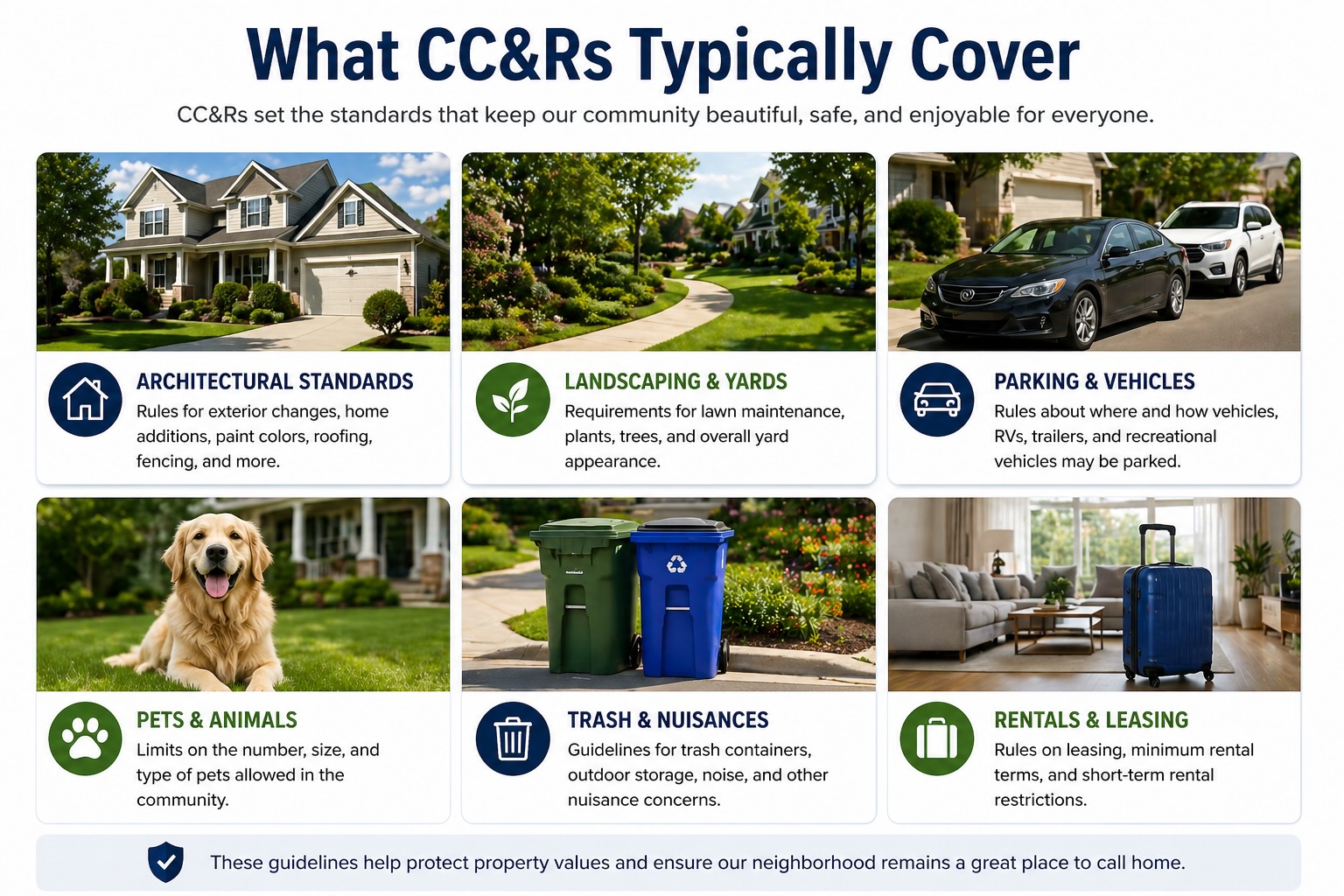 What CC&Rs Typically Cover

CC&Rs set the standards that keep our community beautiful, safe, and enjoyable for everyone.

ARCHITECTURAL STANDARDS
Rules for exterior changes, home additions, paint colors, roofing, fencing, and more.

LANDSCAPING & YARDS
Requirements for lawn maintenance, plants, trees, and overall yard appearance.

PARKING & VEHICLES
Rules about where and how vehicles, RVs, trailers, and recreational vehicles may be parked.

PETS & ANIMALS
Limits on the number, size, and type of pets allowed in the community.

TRASH & NUISANCES
Guidelines for trash containers, outdoor storage, noise, and other nuisance concerns.

RENTALS & LEASING
Rules on leasing, minimum rental terms, and short-term rental restrictions.

These guidelines help protect property values and ensure our neighborhood remains a great place to call home.